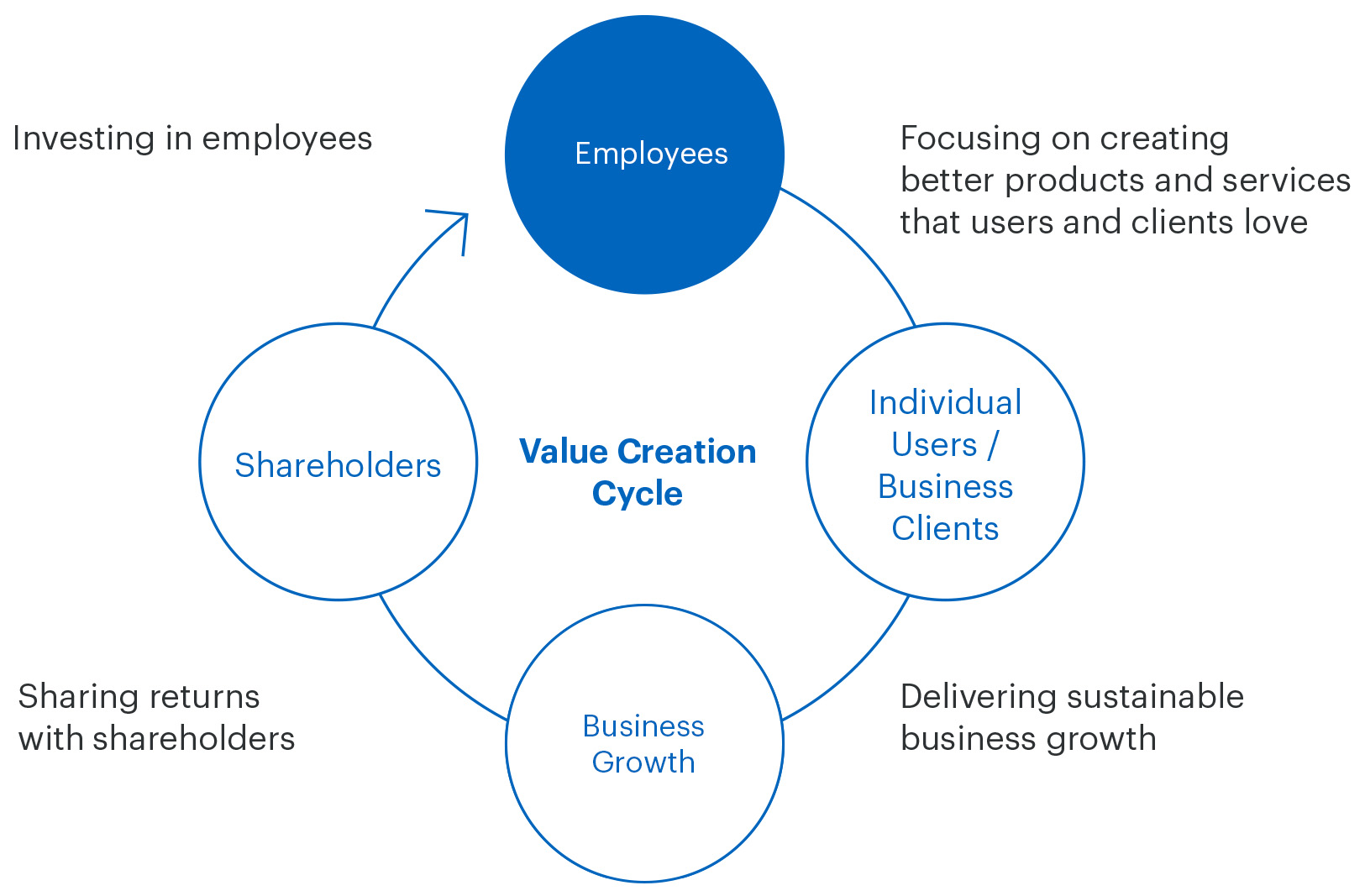 Investing in employees

Employees

Focusing on creating better products and services that users and clients love

Shareholders

Value Creation Cycle

Individual Users / Business Clients

Sharing returns with shareholders

Business Growth

Delivering sustainable business growth